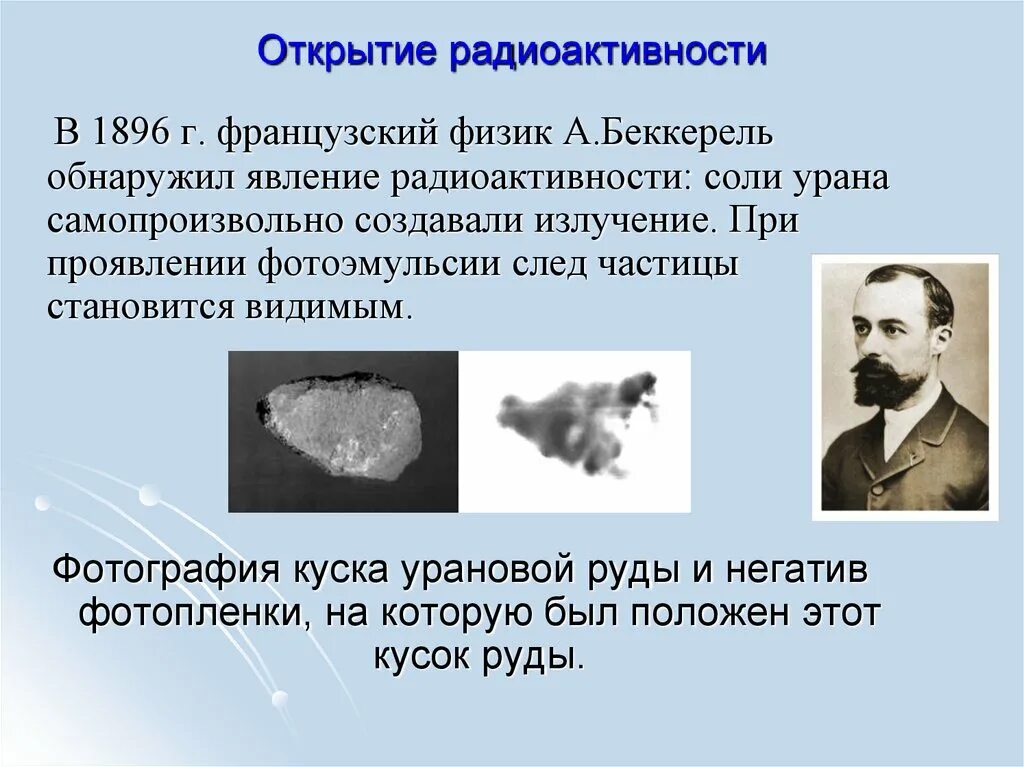 Открытие радиоактивности

В 1896 г. французский физик А.Беккерель обнаружил явление радиоактивности: соли урана самопроизвольно создавали излучение. При проявлении фотоэмульсии след частицы становится видимым.

Фотография куска урановой руды и негатив фотопленки, на которую был положен этот кусок руды.